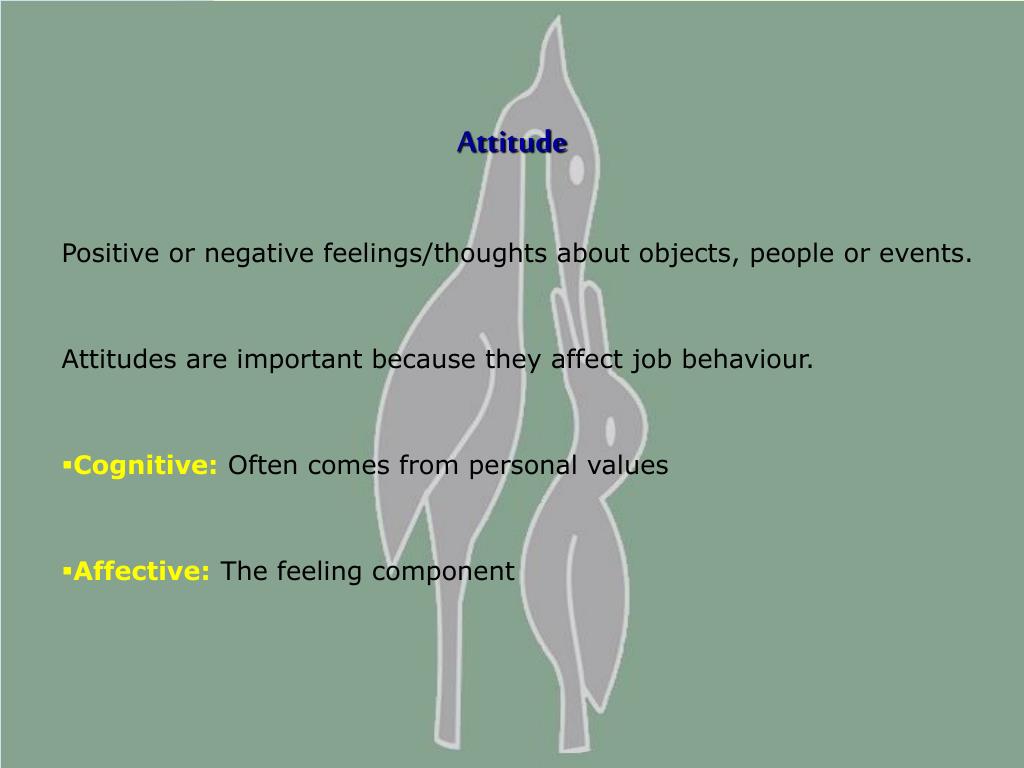 Attitude

Positive or negative feelings/thoughts about objects, people or events.

Attitudes are important because they affect job behaviour.

▪Cognitive: Often comes from personal values

▪Affective: The feeling component